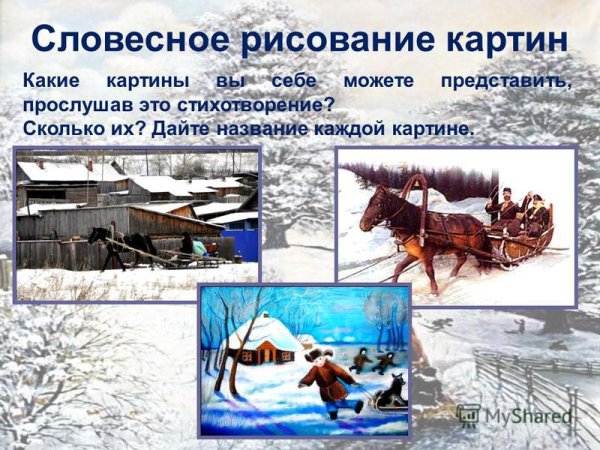 Словесное рисование картин

Какие картины вы себе можете представить, прослушав это стихотворение?
Сколько их? Дайте название каждой картине.

MyShared